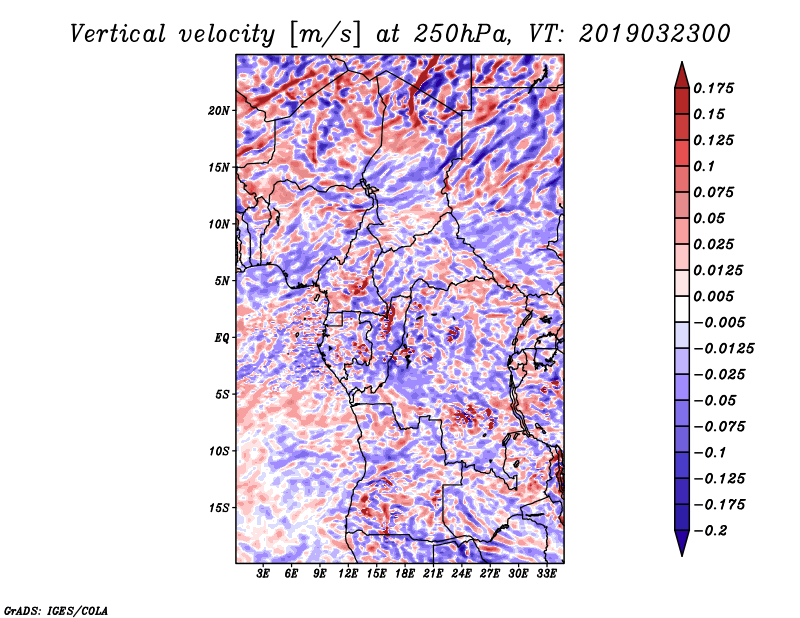 Vertical velocity [m/s] at 250hPa, VT: 2019032300

20N
15N
10N
5N
EQ
5S
10S
15S

3E 6E 9E 12E 15E 18E 21E 24E 27E 30E 33E

0.175
0.15
0.125
0.1
0.075
0.05
0.025
0.0125
0.005
−0.005
−0.0125
−0.025
−0.05
−0.075
−0.1
−0.125
−0.175
−0.2

GrADS: IGES/COLA